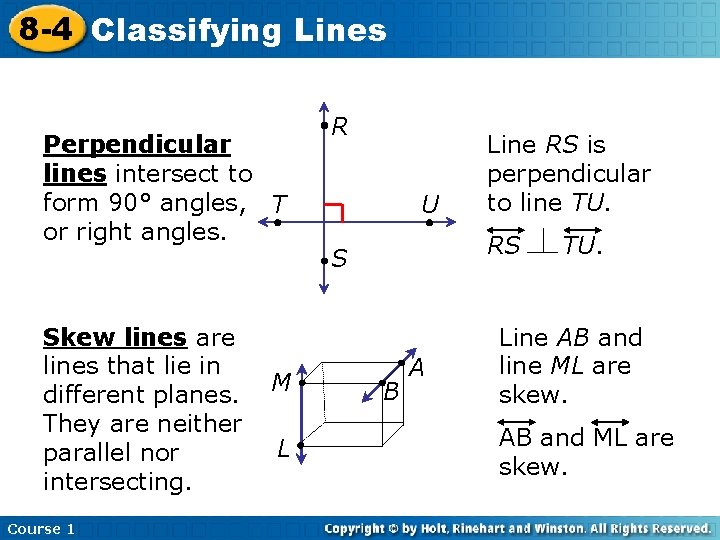 8-4 Classifying Lines

Perpendicular lines intersect to form 90° angles, or right angles.

R
T
U
S

Line RS is perpendicular to line TU.

$\overleftrightarrow{RS} \perp \overleftrightarrow{TU}$.

Skew lines are lines that lie in different planes. They are neither parallel nor intersecting.

M
A
B
L

Line AB and line ML are skew.

$\overleftrightarrow{AB}$ and $\overleftrightarrow{ML}$ are skew.

Course 1

Copyright © by Holt, Rinehart and Winston. All Rights Reserved.